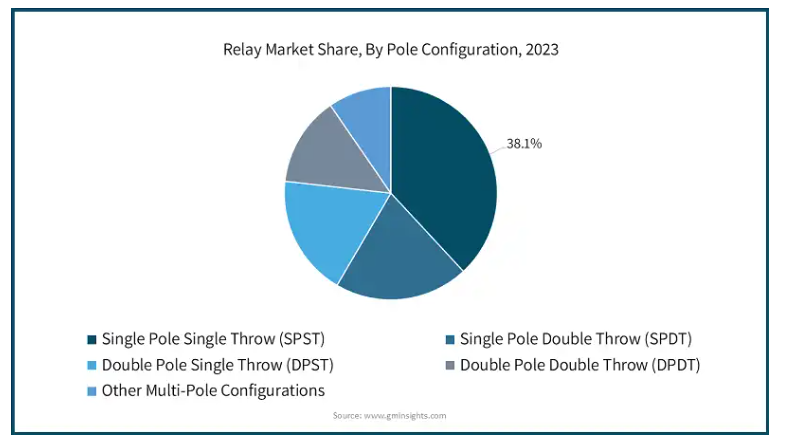 Relay Market Share, By Pole Configuration, 2023

38.1%

Single Pole Single Throw (SPST)
Single Pole Double Throw (SPDT)
Double Pole Single Throw (DPST)
Double Pole Double Throw (DPDT)
Other Multi-Pole Configurations

Source: www.gminsights.com